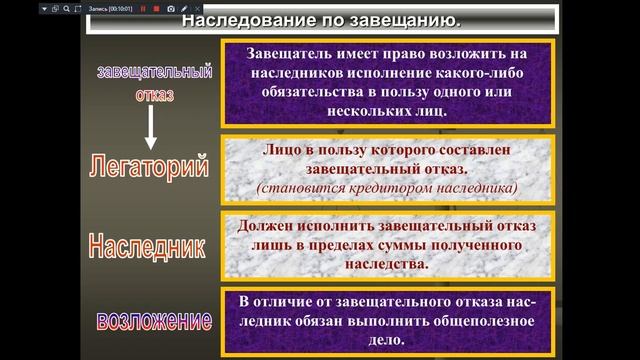 Запись [00:10:01]

Наследование по завещанию.

завещательный отказ

Завещатель имеет право возложить на наследников исполнение какого-либо обязательства в пользу одного или нескольких лиц.

Легаторий

Лицо в пользу которого составлен завещательный отказ. (становится кредитором наследника)

Наследник

Должен исполнить завещательный отказ лишь в пределах суммы полученного наследства.

возложение

В отличие от завещательного отказа наследник обязан выполнить общеполезное дело.